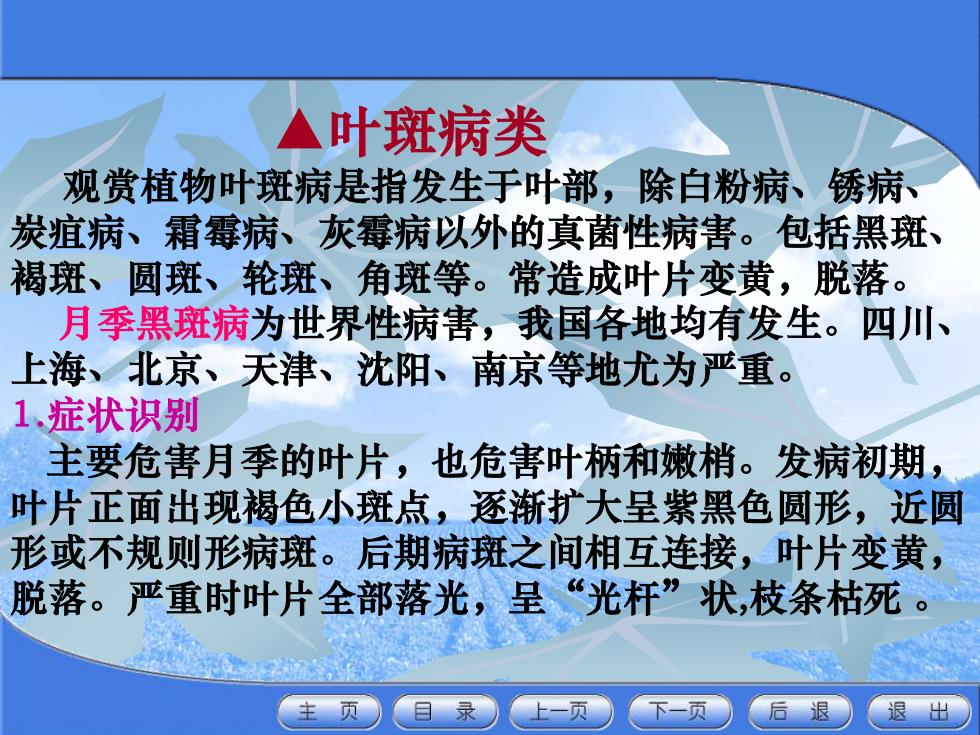 ▲叶斑病类

观赏植物叶斑病是指发生于叶部，除白粉病、锈病、炭疽病、霜霉病、灰霉病以外的真菌性病害。包括黑斑、褐斑、圆斑、轮斑、角斑等。常造成叶片变黄，脱落。

月季黑斑病为世界性病害，我国各地均有发生。四川、上海、北京、天津、沈阳、南京等地尤为严重。

1.症状识别

主要危害月季的叶片，也危害叶柄和嫩梢。发病初期，叶片正面出现褐色小斑点，逐渐扩大呈紫黑色圆形，近圆形或不规则形病斑。后期病斑之间相互连接，叶片变黄，脱落。严重时叶片全部落光，呈“光杆”状,枝条枯死 。

主 页 目 录 上一页 下一页 后 退 退 出